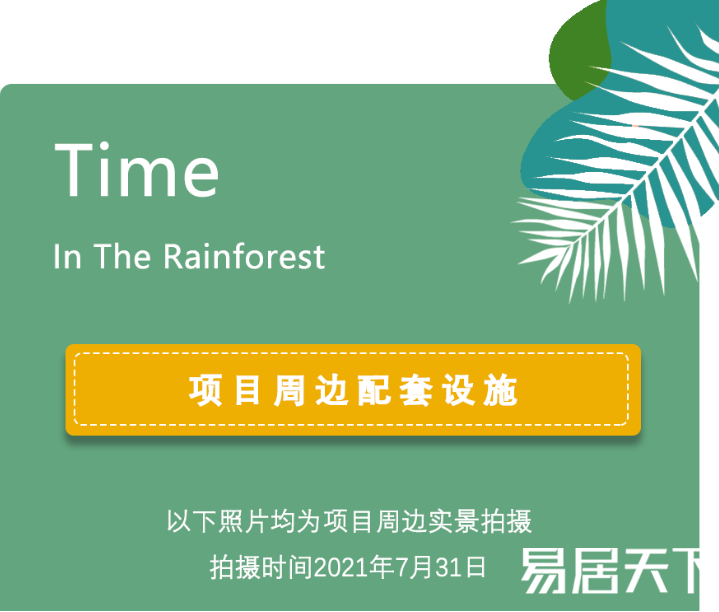 Time

In The Rainforest

项目周边配套设施

以下照片均为项目周边实景拍摄

拍摄时间2021年7月31日

易居天下